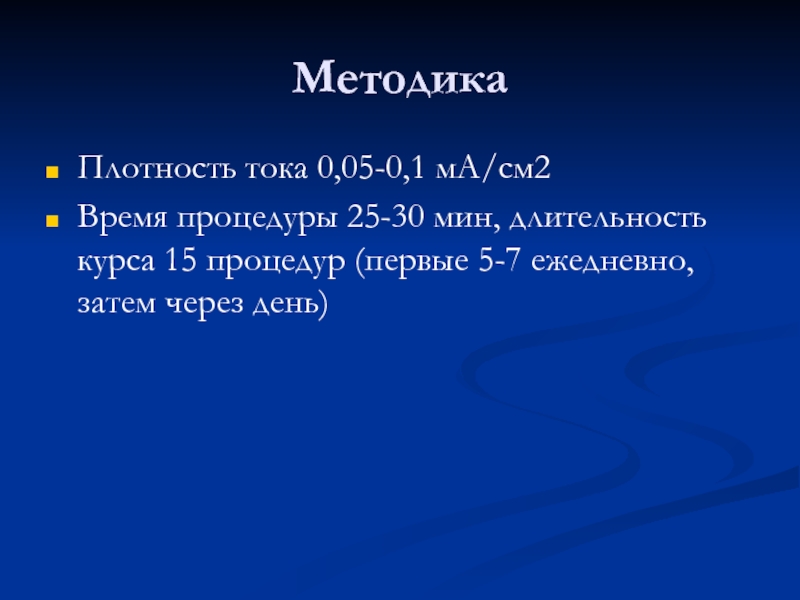 Методика

- Плотность тока 0,05-0,1 мА/см2
- Время процедуры 25-30 мин, длительность курса 15 процедур (первые 5-7 ежедневно, затем через день)